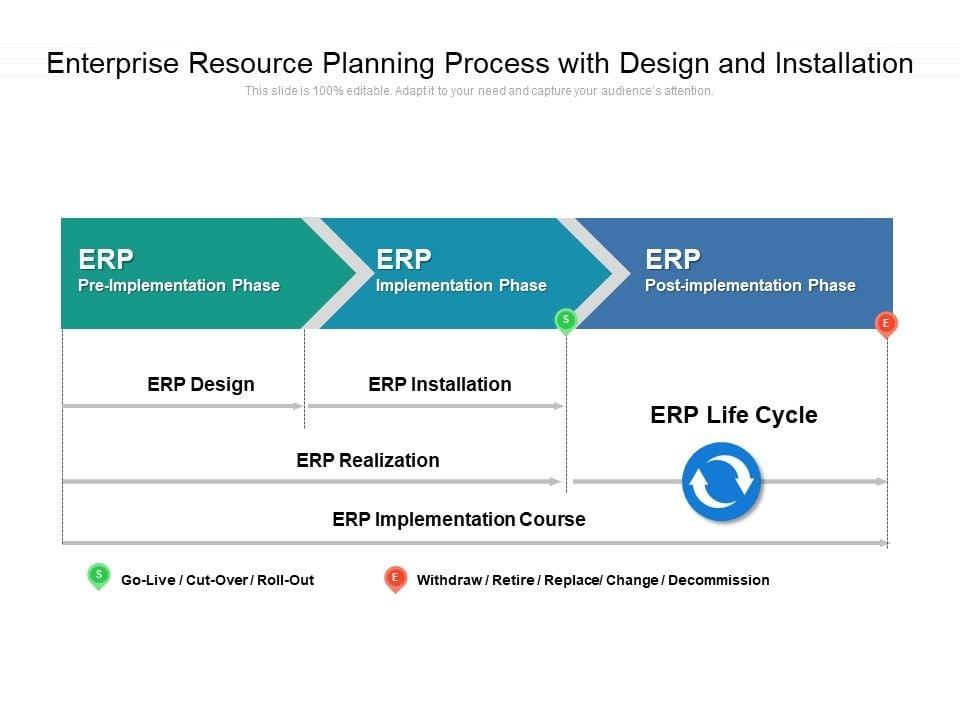 Enterprise Resource Planning Process with Design and Installation

This slide is 100% editable. Adapt it to your need and capture your audience's attention.

ERP
Pre-Implementation Phase

ERP
Implementation Phase

ERP
Post-implementation Phase

S

E

ERP Design

ERP Installation

ERP Life Cycle

ERP Realization

ERP Implementation Course

S Go-Live / Cut-Over / Roll-Out

E Withdraw / Retire / Replace/ Change / Decommission